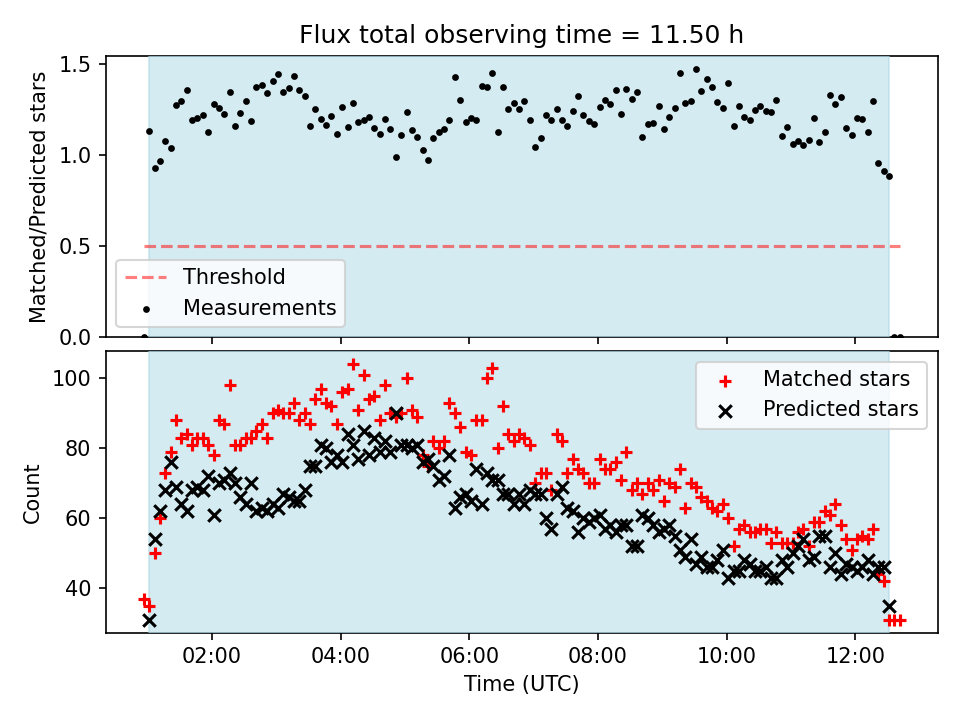 Flux total observing time = 11.50 h

Matched/Predicted stars

1.5
1.0
0.5
0.0

Threshold
Measurements

Count

100
80
60
40

Matched stars
Predicted stars

02:00
04:00
06:00
08:00
10:00
12:00

Time (UTC)